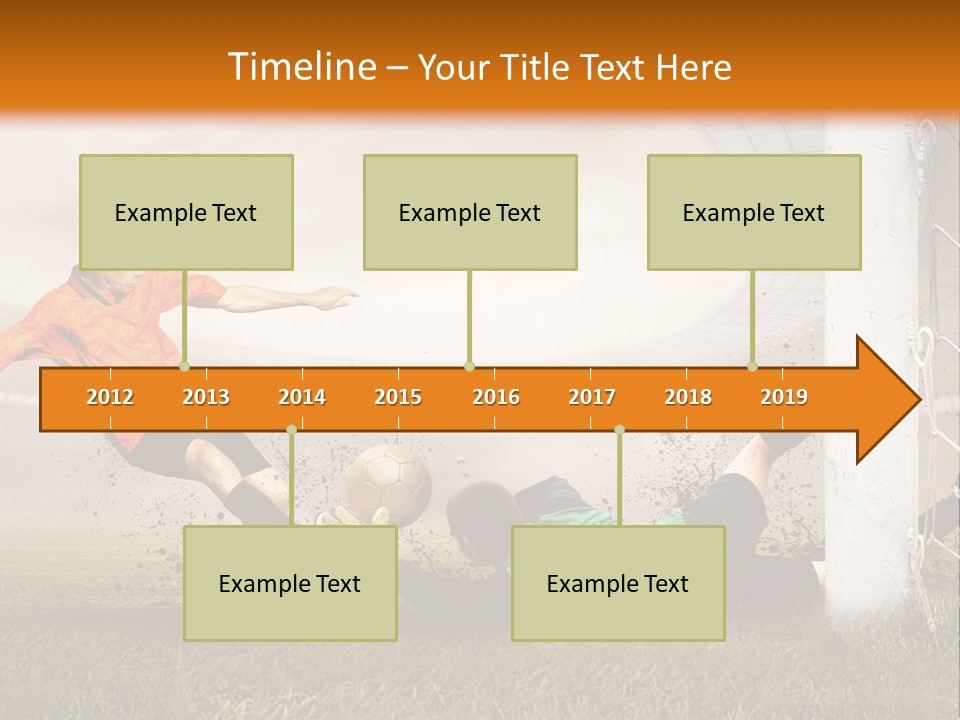 Timeline – Your Title Text Here

Example Text

Example Text

Example Text

2012 2013 2014 2015 2016 2017 2018 2019

Example Text

Example Text